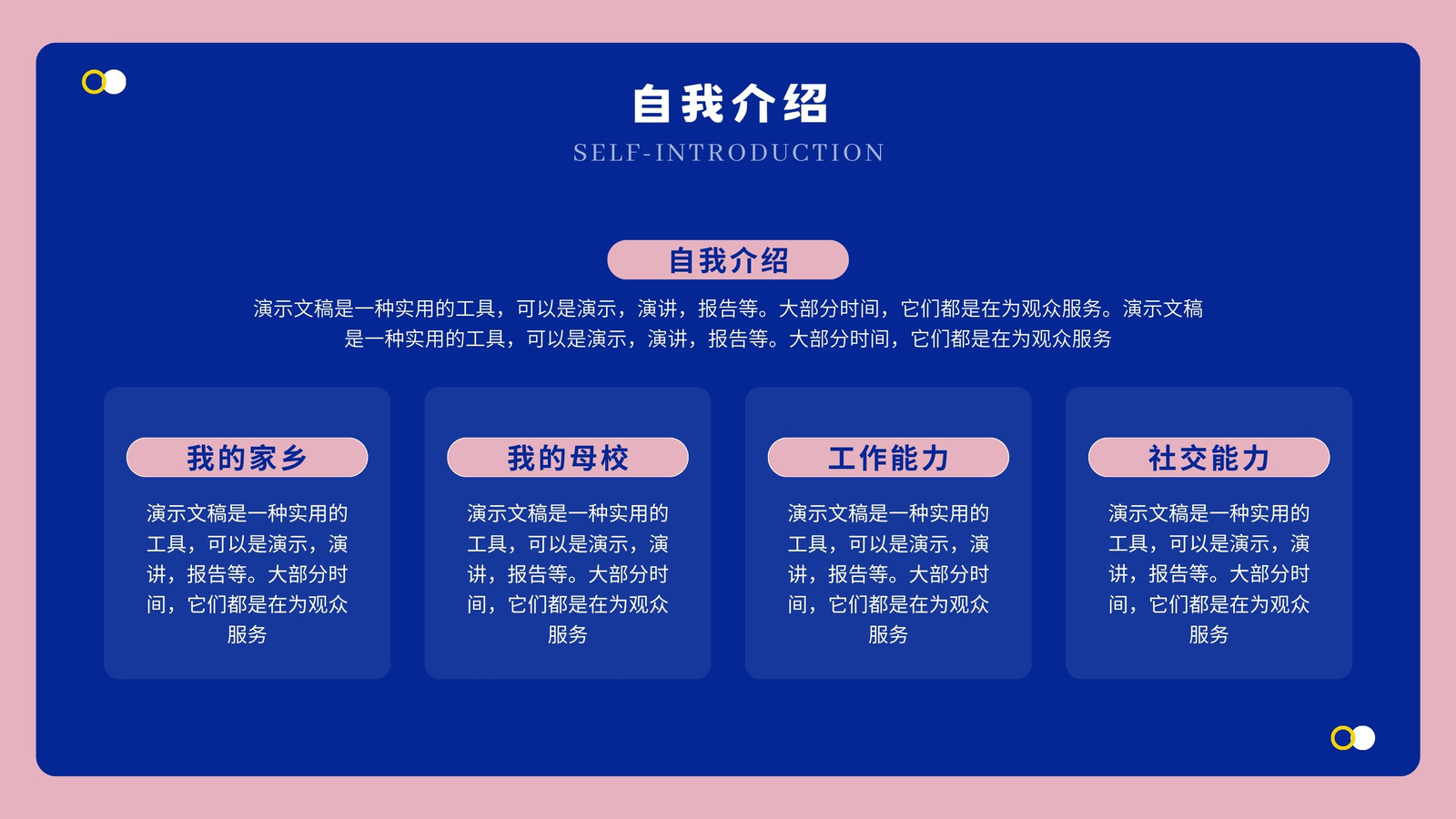 自我介绍
SELF-INTRODUCTION

自我介绍

演示文稿是一种实用的工具，可以是演示，演讲，报告等。大部分时间，它们都是在为观众服务。演示文稿是一种实用的工具，可以是演示，演讲，报告等。大部分时间，它们都是在为观众服务

我的家乡

演示文稿是一种实用的工具，可以是演示，演讲，报告等。大部分时间，它们都是在为观众服务

我的母校

演示文稿是一种实用的工具，可以是演示，演讲，报告等。大部分时间，它们都是在为观众服务

工作能力

演示文稿是一种实用的工具，可以是演示，演讲，报告等。大部分时间，它们都是在为观众服务

社交能力

演示文稿是一种实用的工具，可以是演示，演讲，报告等。大部分时间，它们都是在为观众服务